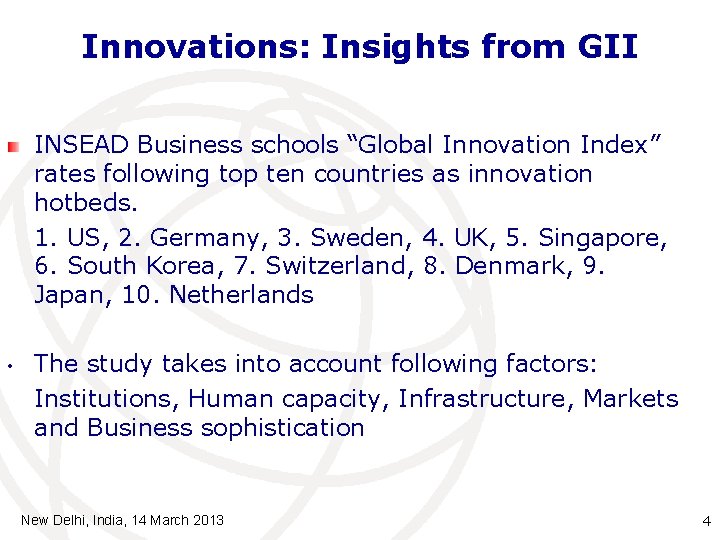 Innovations: Insights from GII

INSEAD Business schools “Global Innovation Index” rates following top ten countries as innovation hotbeds.

1. US, 2. Germany, 3. Sweden, 4. UK, 5. Singapore, 6. South Korea, 7. Switzerland, 8. Denmark, 9. Japan, 10. Netherlands

• The study takes into account following factors:

Institutions, Human capacity, Infrastructure, Markets and Business sophistication

New Delhi, India, 14 March 2013

4